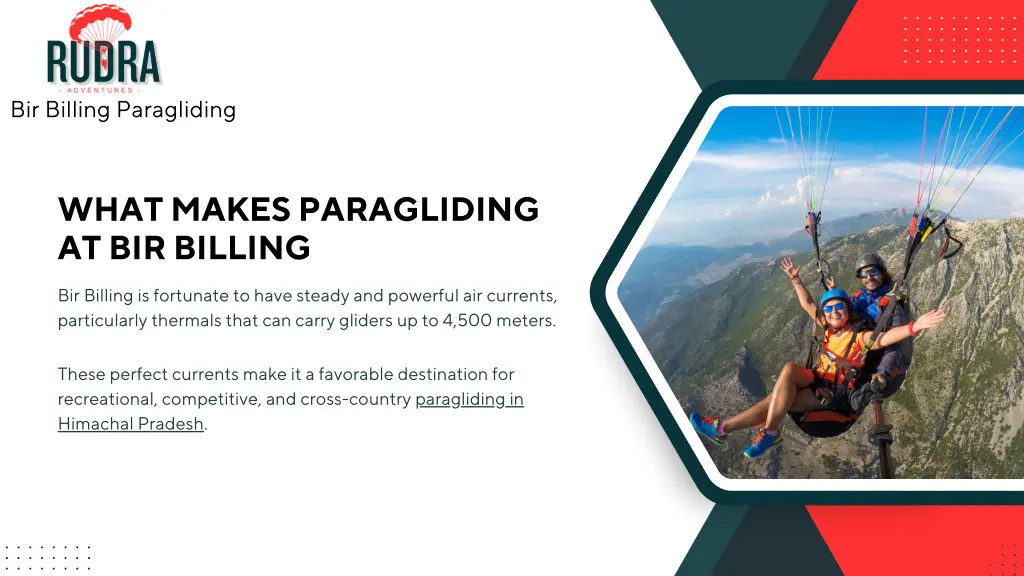 RUDRA
- ADVENTURES -
Bir Billing Paragliding

WHAT MAKES PARAGLIDING AT BIR BILLING

Bir Billing is fortunate to have steady and powerful air currents, particularly thermals that can carry gliders up to 4,500 meters.

These perfect currents make it a favorable destination for recreational, competitive, and cross-country paragliding in Himachal Pradesh.